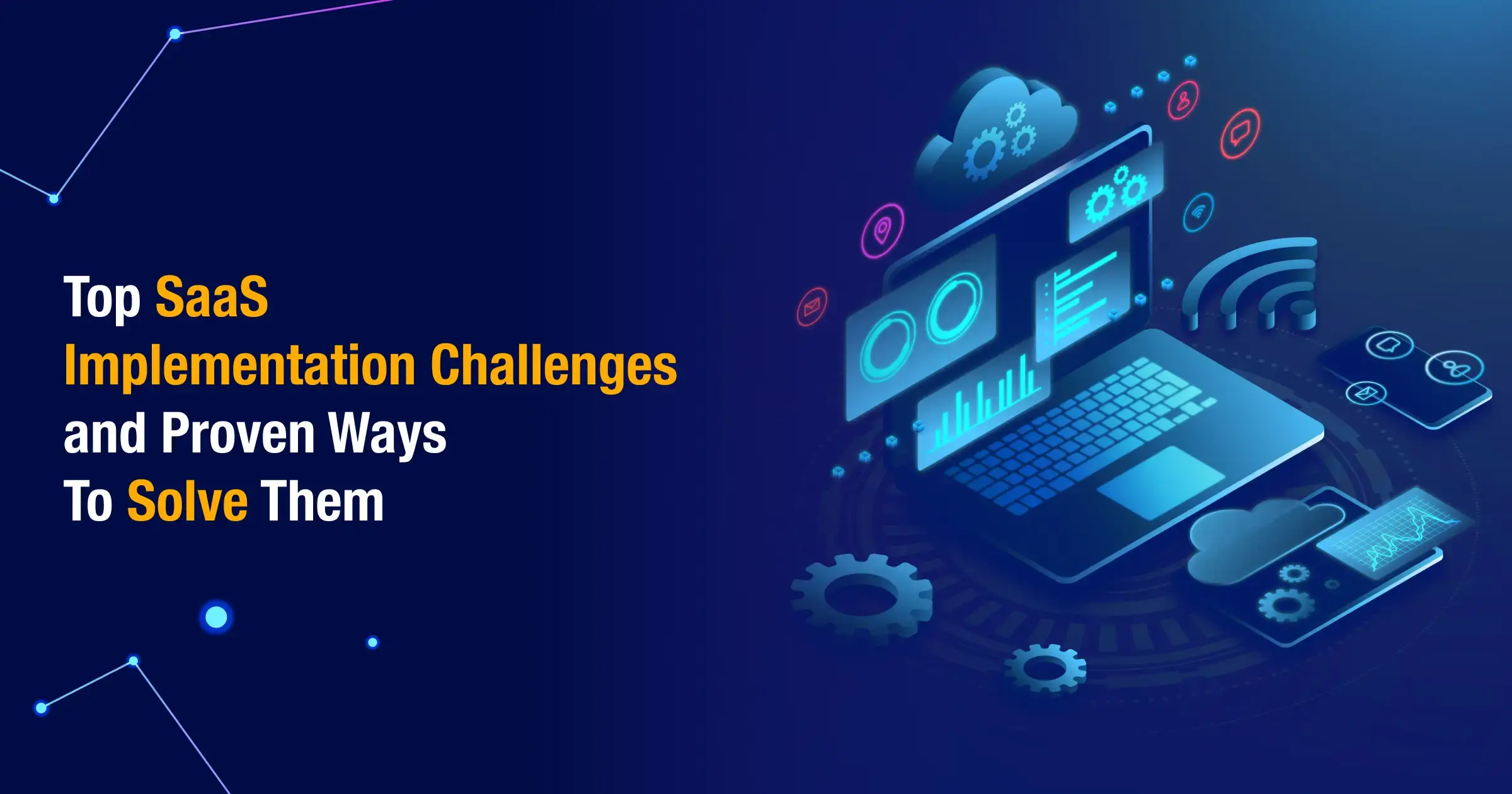 Top SaaS Implementation Challenges and Proven Ways To Solve Them